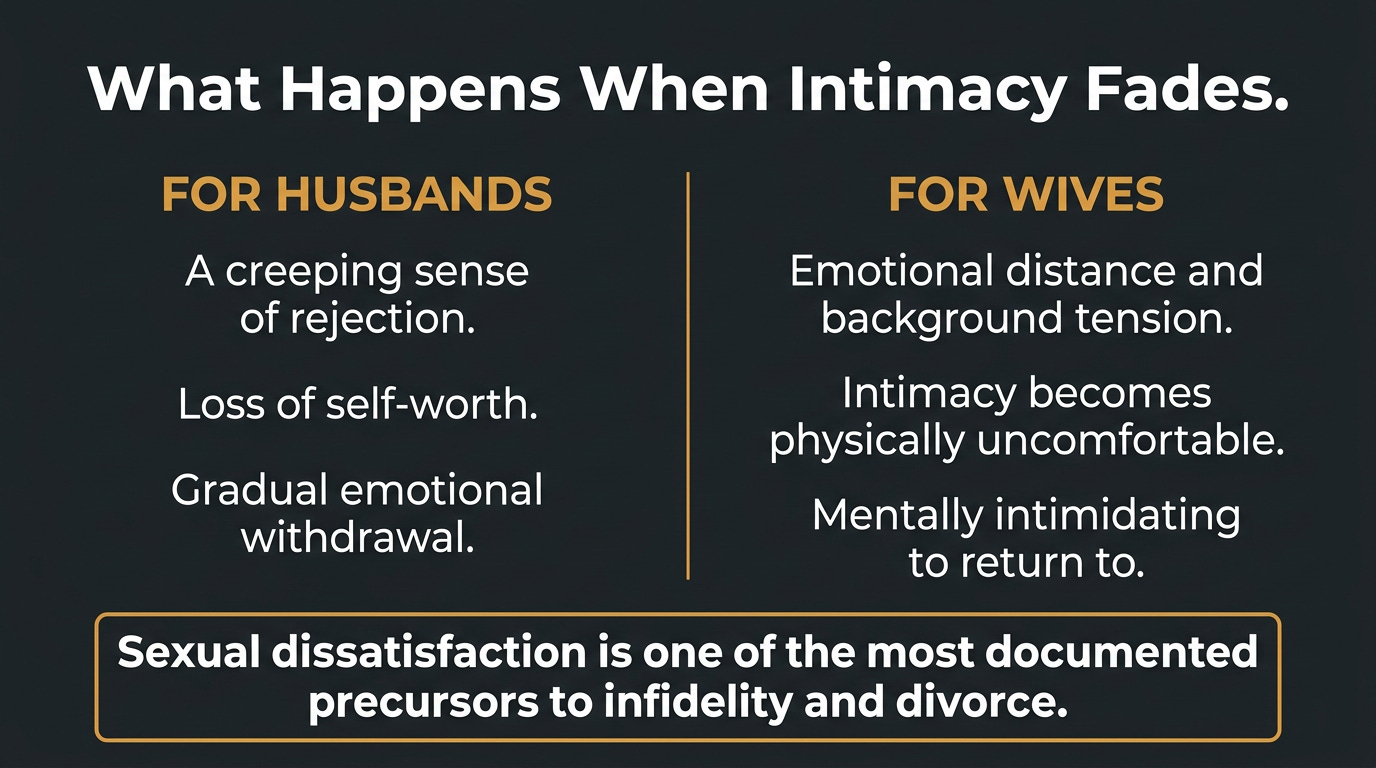 What Happens When Intimacy Fades.

FOR HUSBANDS

A creeping sense of rejection.

Loss of self-worth.

Gradual emotional withdrawal.

FOR WIVES

Emotional distance and background tension.

Intimacy becomes physically uncomfortable.

Mentally intimidating to return to.

Sexual dissatisfaction is one of the most documented precursors to infidelity and divorce.